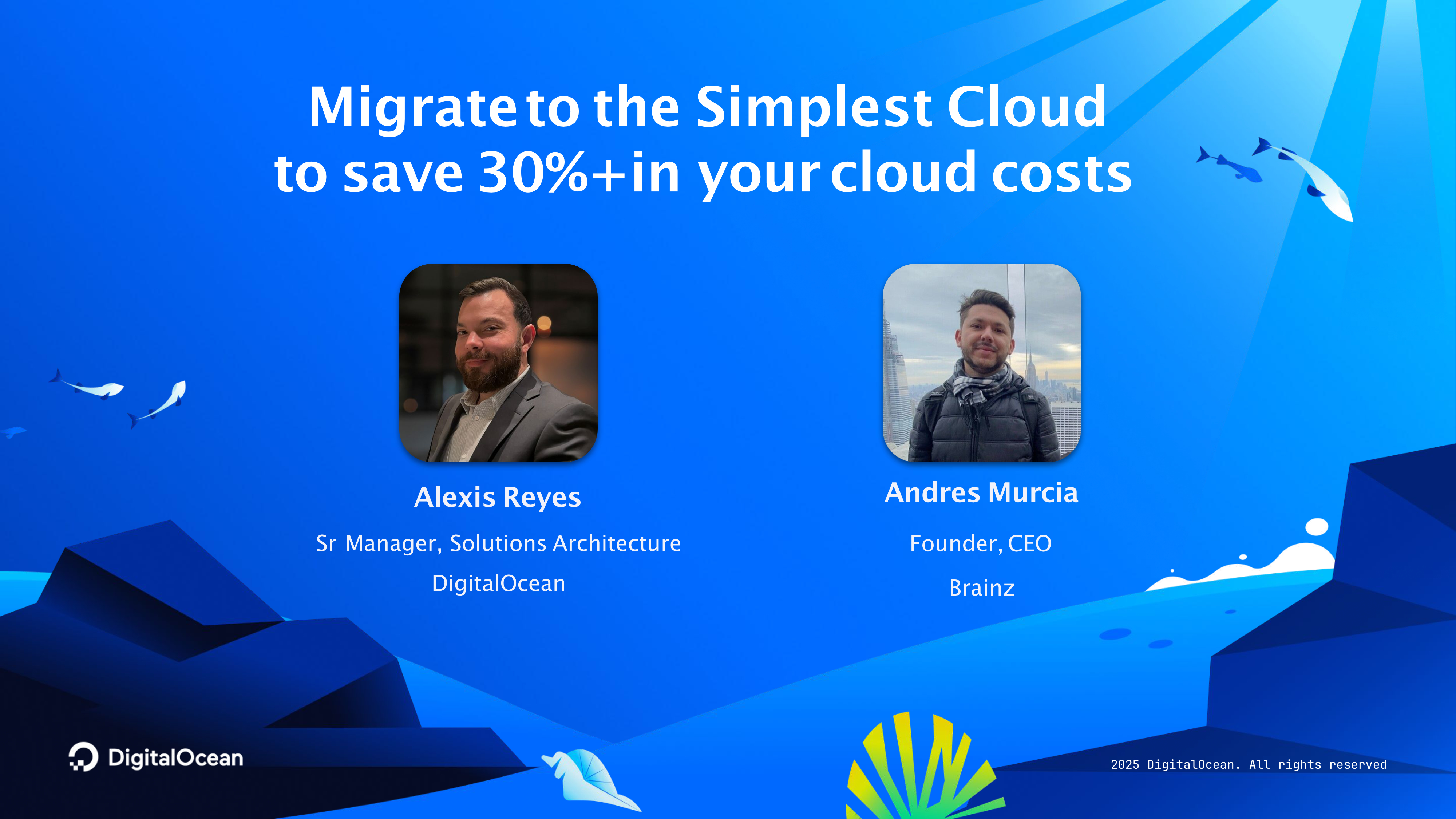 Migrate to the Simplest Cloud to save 30%+ in your cloud costs

Alexis Reyes

Sr Manager, Solutions Architecture

DigitalOcean

Andres Murcia

Founder, CEO

Brainz

DigitalOcean

2025 DigitalOcean. All rights reserved